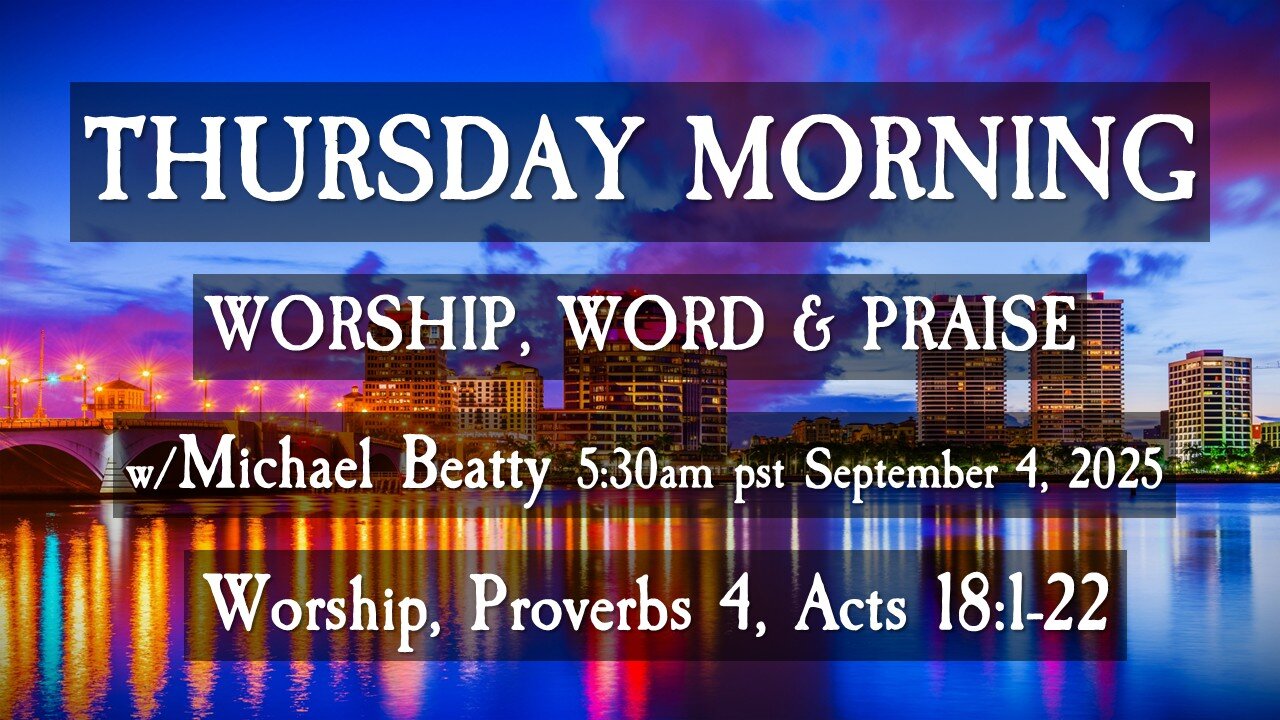 THURSDAY MORNING

WORSHIP, WORD & PRAISE

w/Michael Beatty 5:30am pst September 4, 2025

Worship, Proverbs 4, Acts 18:1-22